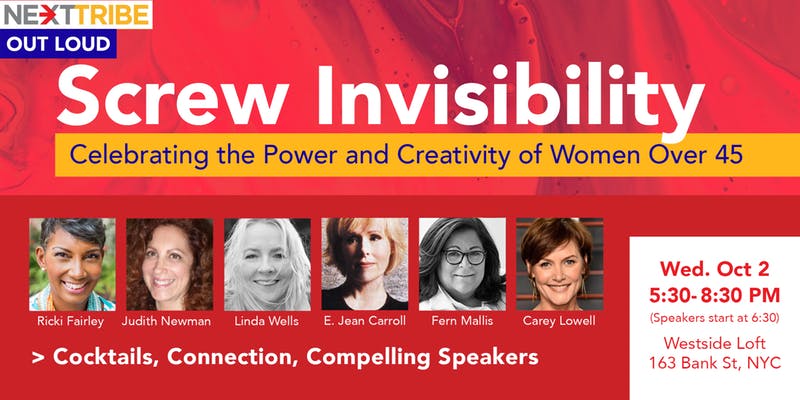 NEXTTRIBE
OUT LOUD

Screw Invisibility

Celebrating the Power and Creativity of Women Over 45

Ricki Fairley
Judith Newman
Linda Wells
E. Jean Carroll
Fern Mallis
Carey Lowell

> Cocktails, Connection, Compelling Speakers

Wed. Oct 2
5:30- 8:30 PM
(Speakers start at 6:30)

Westside Loft
163 Bank St, NYC